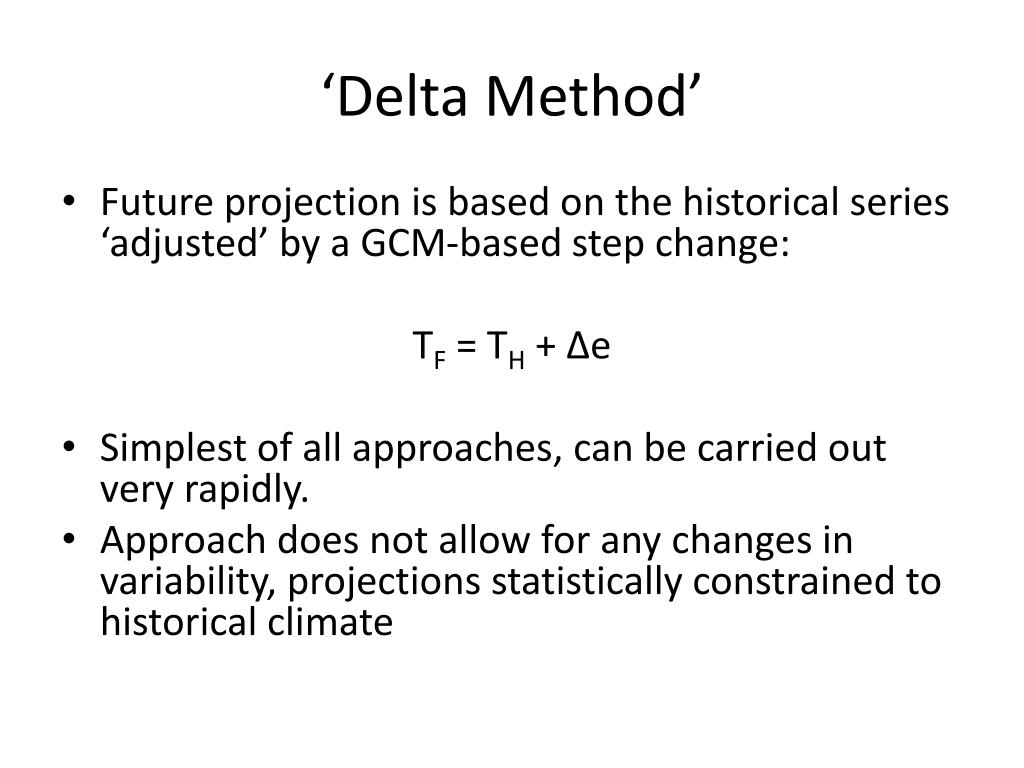 ‘Delta Method’

• Future projection is based on the historical series ‘adjusted’ by a GCM-based step change:

$T_F = T_H + \Delta e$

• Simplest of all approaches, can be carried out very rapidly.
• Approach does not allow for any changes in variability, projections statistically constrained to historical climate